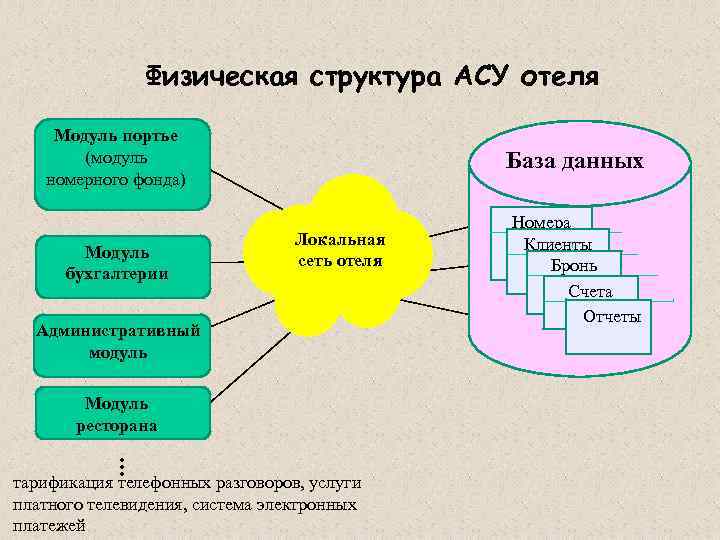 Физическая структура АСУ отеля

Модуль портье (модуль номерного фонда)

Модуль бухгалтерии

Административный модуль

Модуль ресторана

⋮

тарификация телефонных разговоров, услуги платного телевидения, система электронных платежей

Локальная сеть отеля

База данных

Номера

Клиенты

Бронь

Счета

Отчеты